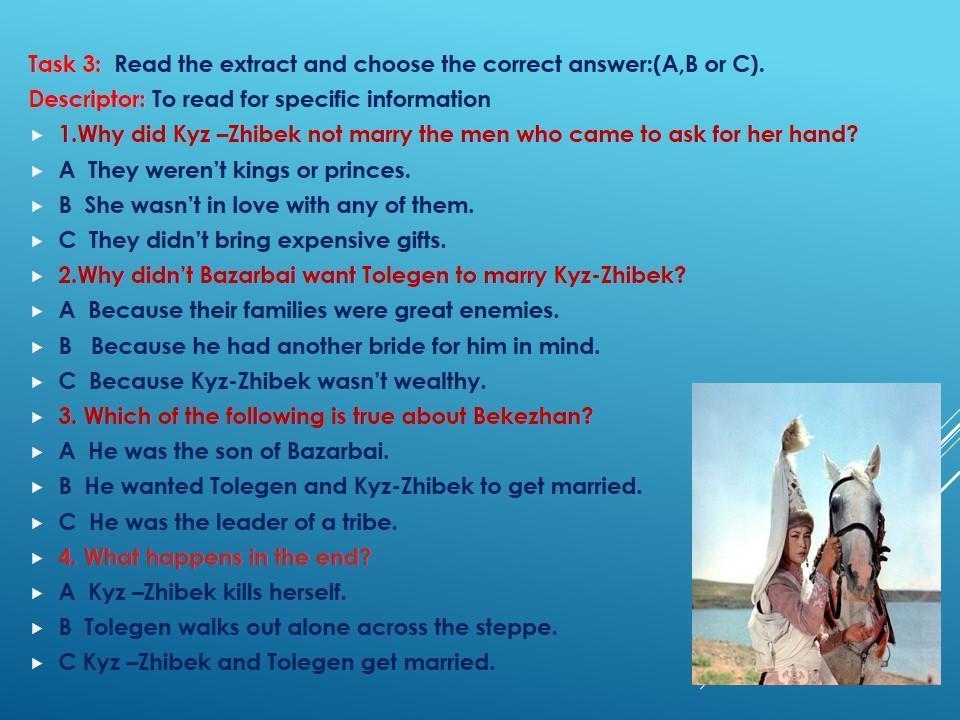 Task 3: Read the extract and choose the correct answer:(A,B or C).
Descriptor: To read for specific information

1.Why did Kyz –Zhibek not marry the men who came to ask for her hand?
A They weren't kings or princes.
B She wasn't in love with any of them.
C They didn't bring expensive gifts.

2.Why didn't Bazarbai want Tolegen to marry Kyz-Zhibek?
A Because their families were great enemies.
B Because he had another bride for him in mind.
C Because Kyz-Zhibek wasn't wealthy.

3. Which of the following is true about Bekezhan?
A He was the son of Bazarbai.
B He wanted Tolegen and Kyz-Zhibek to get married.
C He was the leader of a tribe.

4. What happens in the end?
A Kyz –Zhibek kills herself.
B Tolegen walks out alone across the steppe.
C Kyz –Zhibek and Tolegen get married.